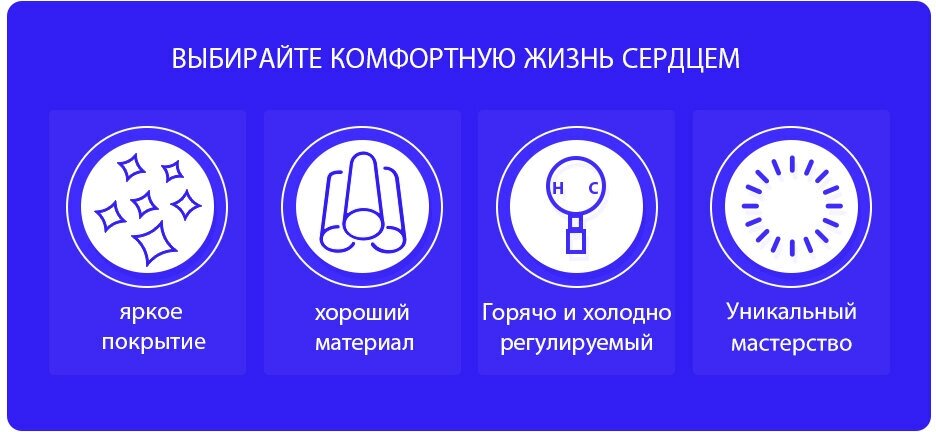 ВЫБИРАЙТЕ КОМФОРТНУЮ ЖИЗНЬ СЕРДЦЕМ

яркое покрытие

хороший материал

H C

Горячо и холодно регулируемый

Уникальный мастерство